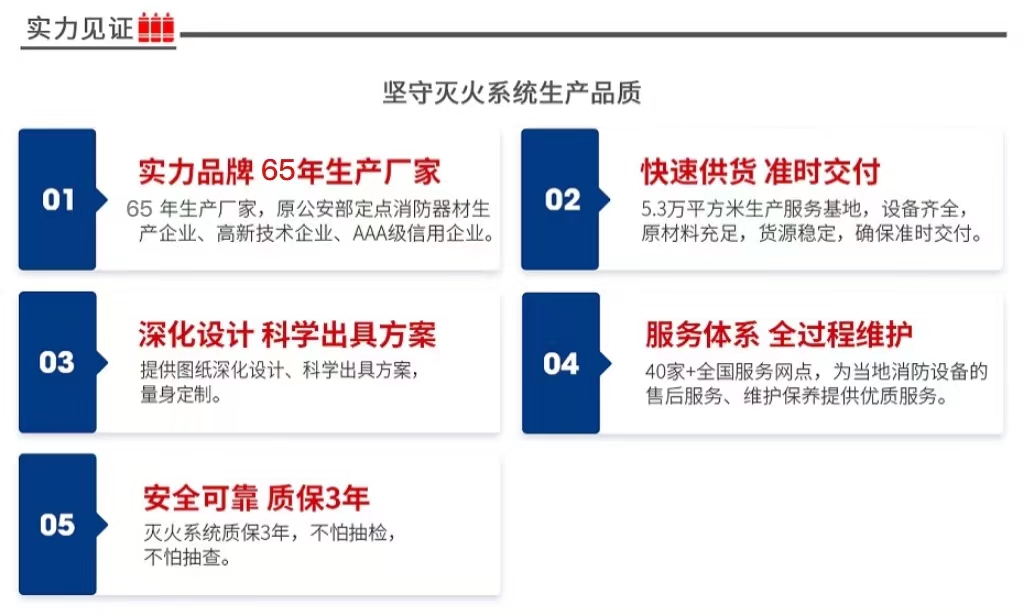 实力见证

坚守灭火系统生产品质

01
实力品牌 65年生产厂家
65 年生产厂家，原公安部定点消防器材生产企业、高新技术企业、AAA级信用企业。

02
快速供货 准时交付
5.3万平方米生产服务基地，设备齐全，原材料充足，货源稳定，确保准时交付。

03
深化设计 科学出具方案
提供图纸深化设计、科学出具方案，量身定制。

04
服务体系 全过程维护
40家+全国服务网点，为当地消防设备的售后服务、维护保养提供优质服务。

05
安全可靠 质保3年
灭火系统质保3年，不怕抽检，不怕抽查。